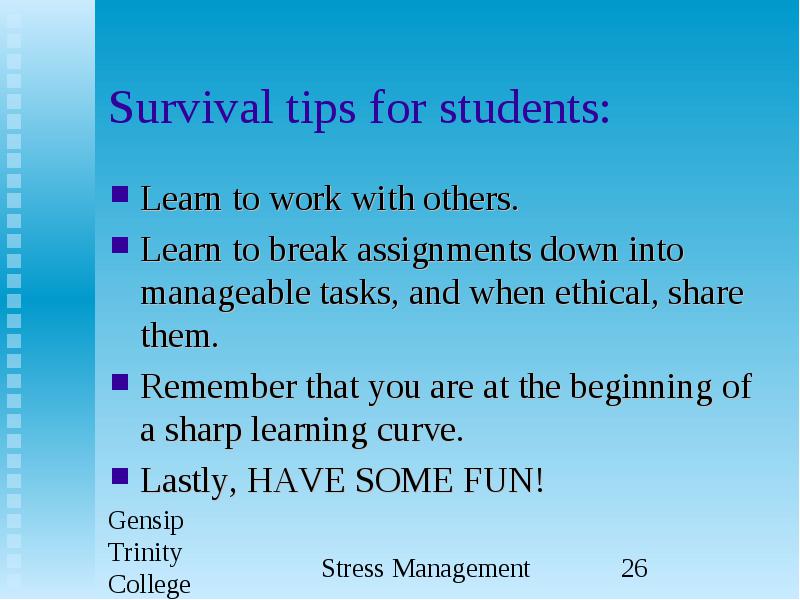 Survival tips for students:

- Learn to work with others.
- Learn to break assignments down into manageable tasks, and when ethical, share them.
- Remember that you are at the beginning of a sharp learning curve.
- Lastly, HAVE SOME FUN!

Gensip Trinity College

Stress Management

26